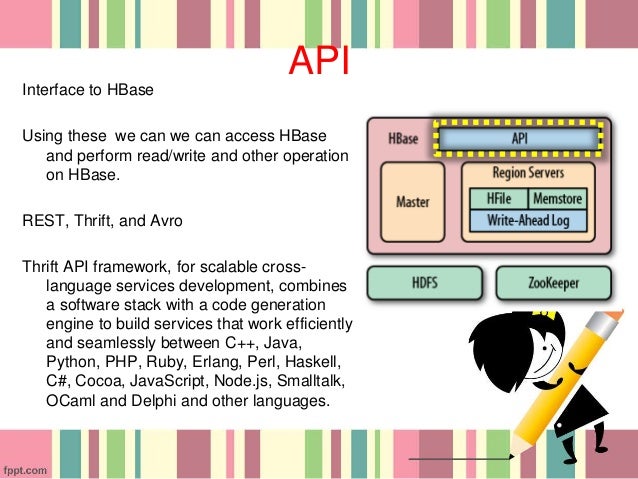 API

Interface to HBase

Using these  we can we can access HBase and perform read/write and other operation on HBase.

REST, Thrift, and Avro

Thrift API framework, for scalable cross-language services development, combines a software stack with a code generation engine to build services that work efficiently and seamlessly between C++, Java, Python, PHP, Ruby, Erlang, Perl, Haskell, C#, Cocoa, JavaScript, Node.js, Smalltalk, OCaml and Delphi and other languages.

HBase
API
Master
Region Servers
HFile
Memstore
Write-Ahead Log
HDFS
ZooKeeper

fppt.com